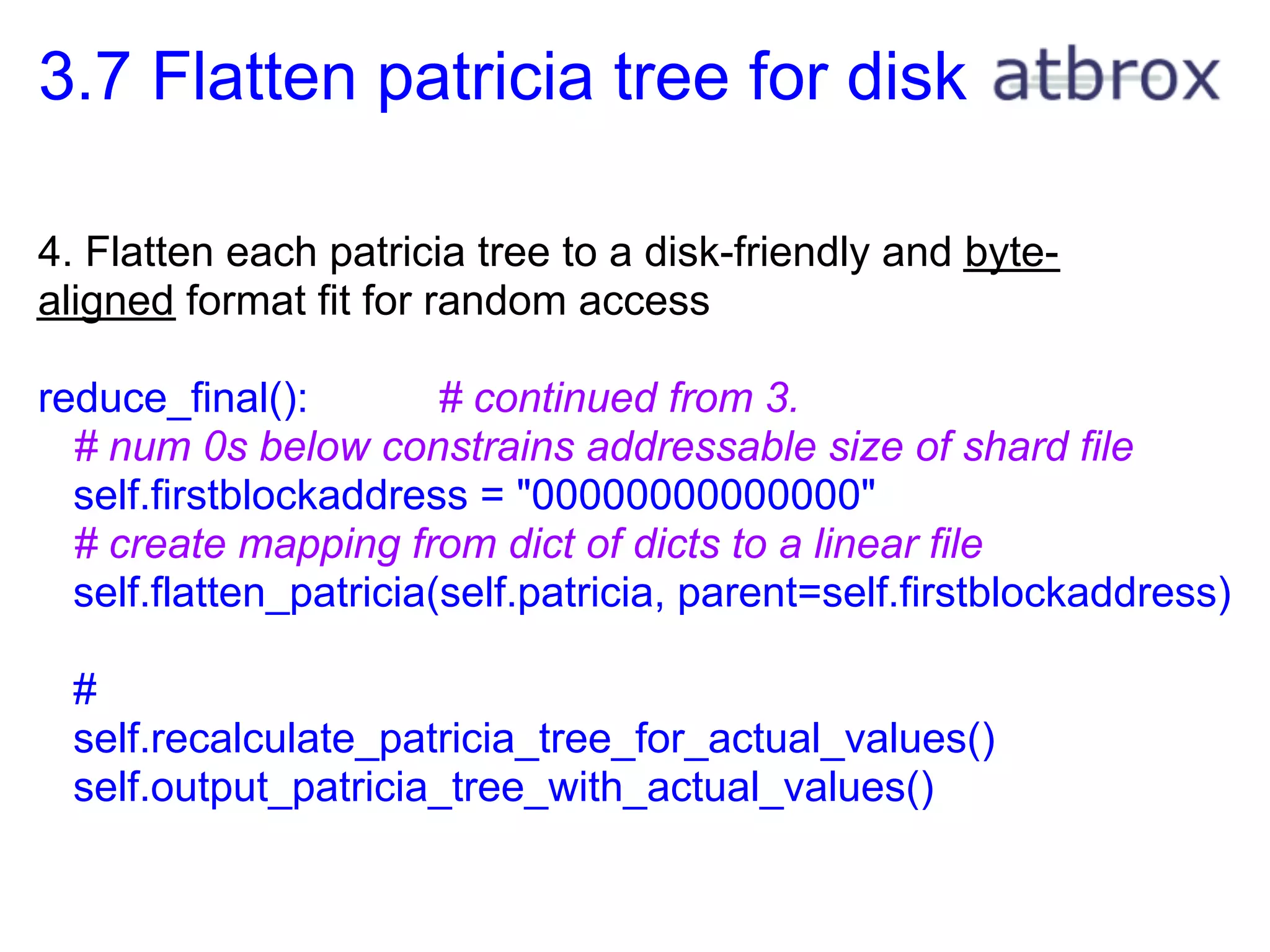 3.7 Flatten patricia tree for disk atbrox

4. Flatten each patricia tree to a disk-friendly and byte-aligned format fit for random access

reduce_final(): # continued from 3.
# num 0s below constrains addressable size of shard file
self.firstblockaddress = "00000000000000"
# create mapping from dict of dicts to a linear file
self.flatten_patricia(self.patricia, parent=self.firstblockaddress)

#
self.recalculate_patricia_tree_for_actual_values()
self.output_patricia_tree_with_actual_values()